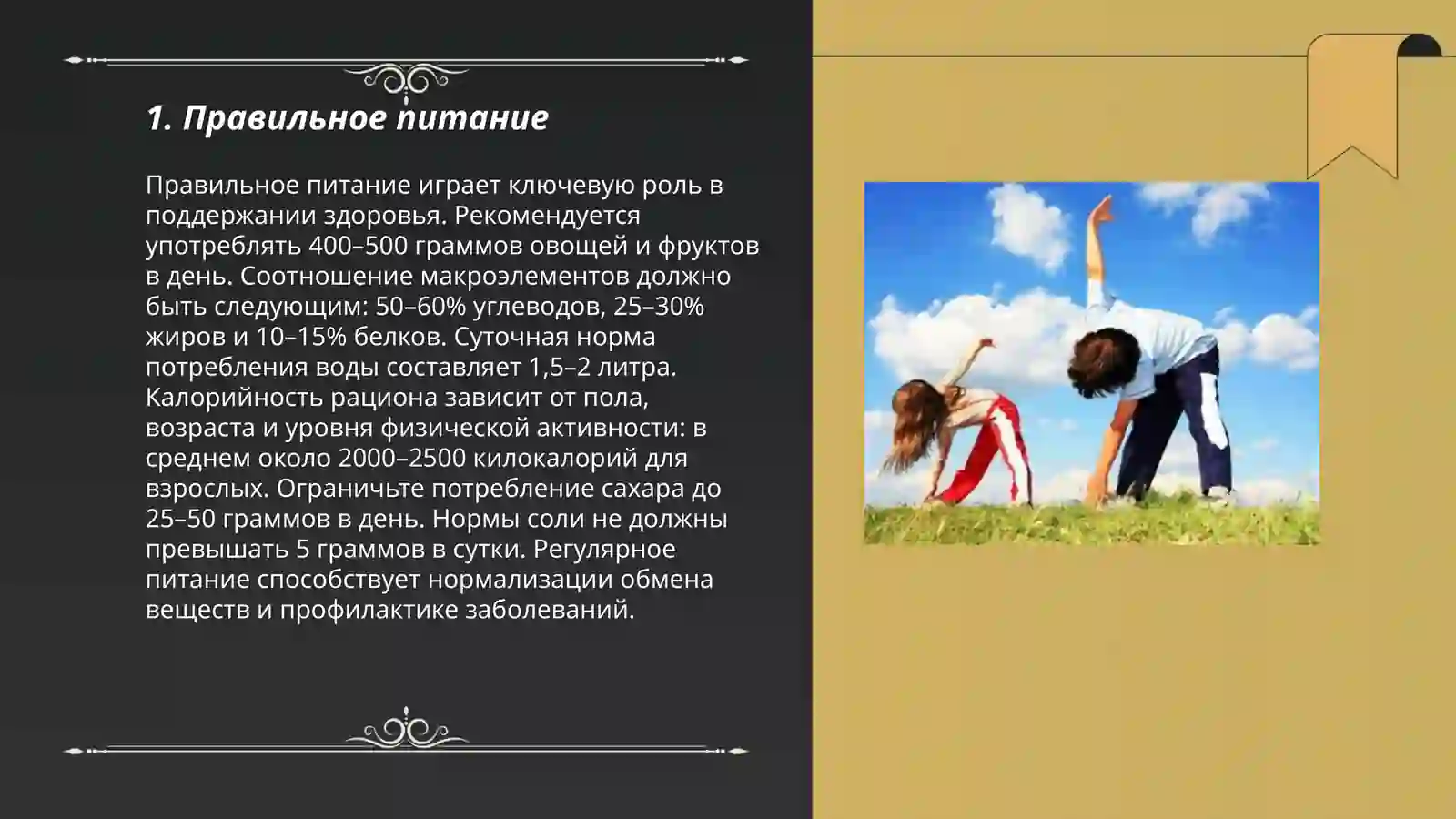 1. Правильное питание

Правильное питание играет ключевую роль в поддержании здоровья. Рекомендуется употреблять 400–500 граммов овощей и фруктов в день. Соотношение макроэлементов должно быть следующим: 50–60% углеводов, 25–30% жиров и 10–15% белков. Суточная норма потребления воды составляет 1,5–2 литра. Калорийность рациона зависит от пола, возраста и уровня физической активности: в среднем около 2000–2500 килокалорий для взрослых. Ограничьте потребление сахара до 25–50 граммов в день. Нормы соли не должны превышать 5 граммов в сутки. Регулярное питание способствует нормализации обмена веществ и профилактике заболеваний.